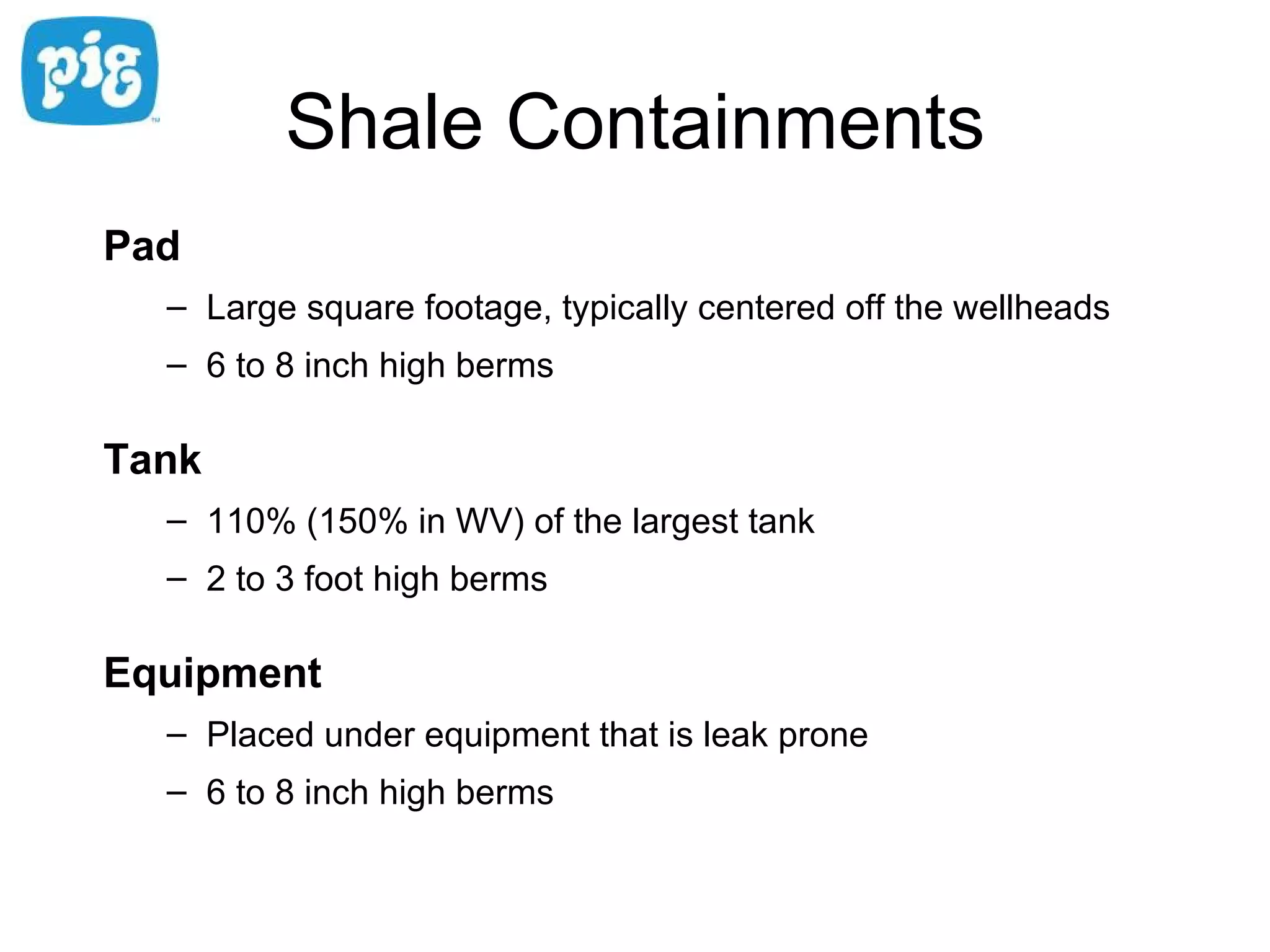 pig™

Shale Containments

Pad

– Large square footage, typically centered off the wellheads

– 6 to 8 inch high berms

Tank

– 110% (150% in WV) of the largest tank

– 2 to 3 foot high berms

Equipment

– Placed under equipment that is leak prone

– 6 to 8 inch high berms